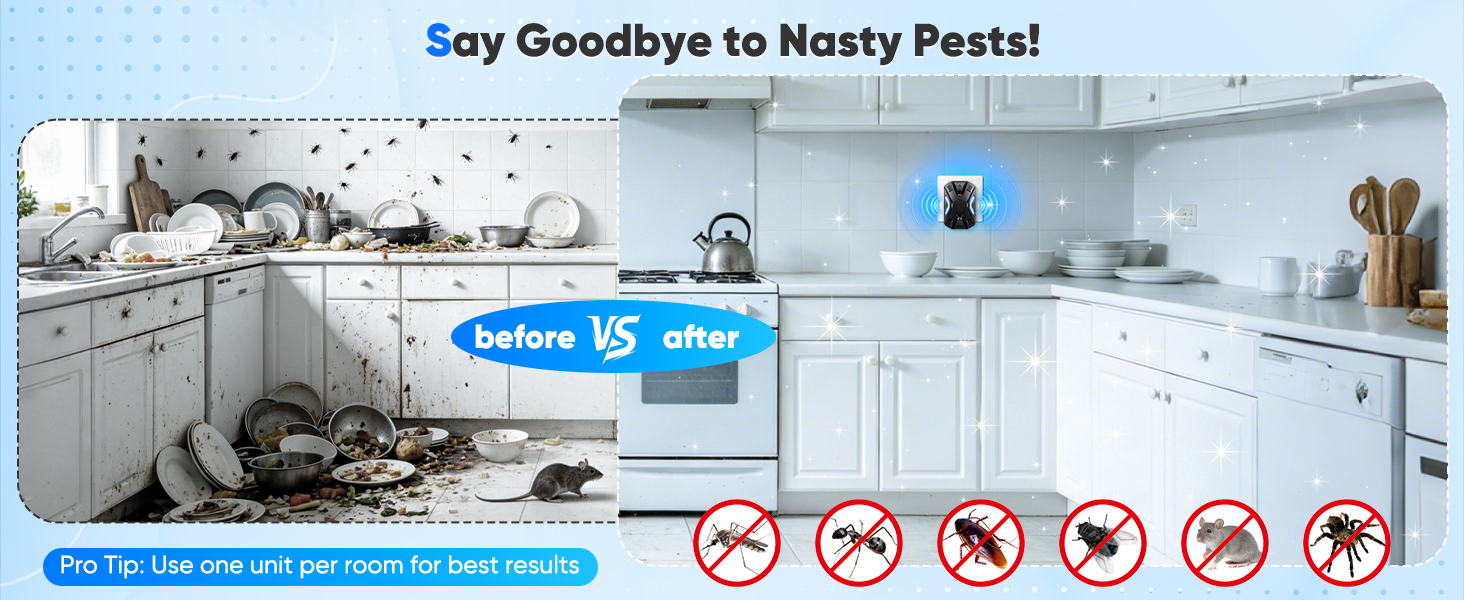 Say Goodbye to Nasty Pests!

before VS after

Pro Tip: Use one unit per room for best results